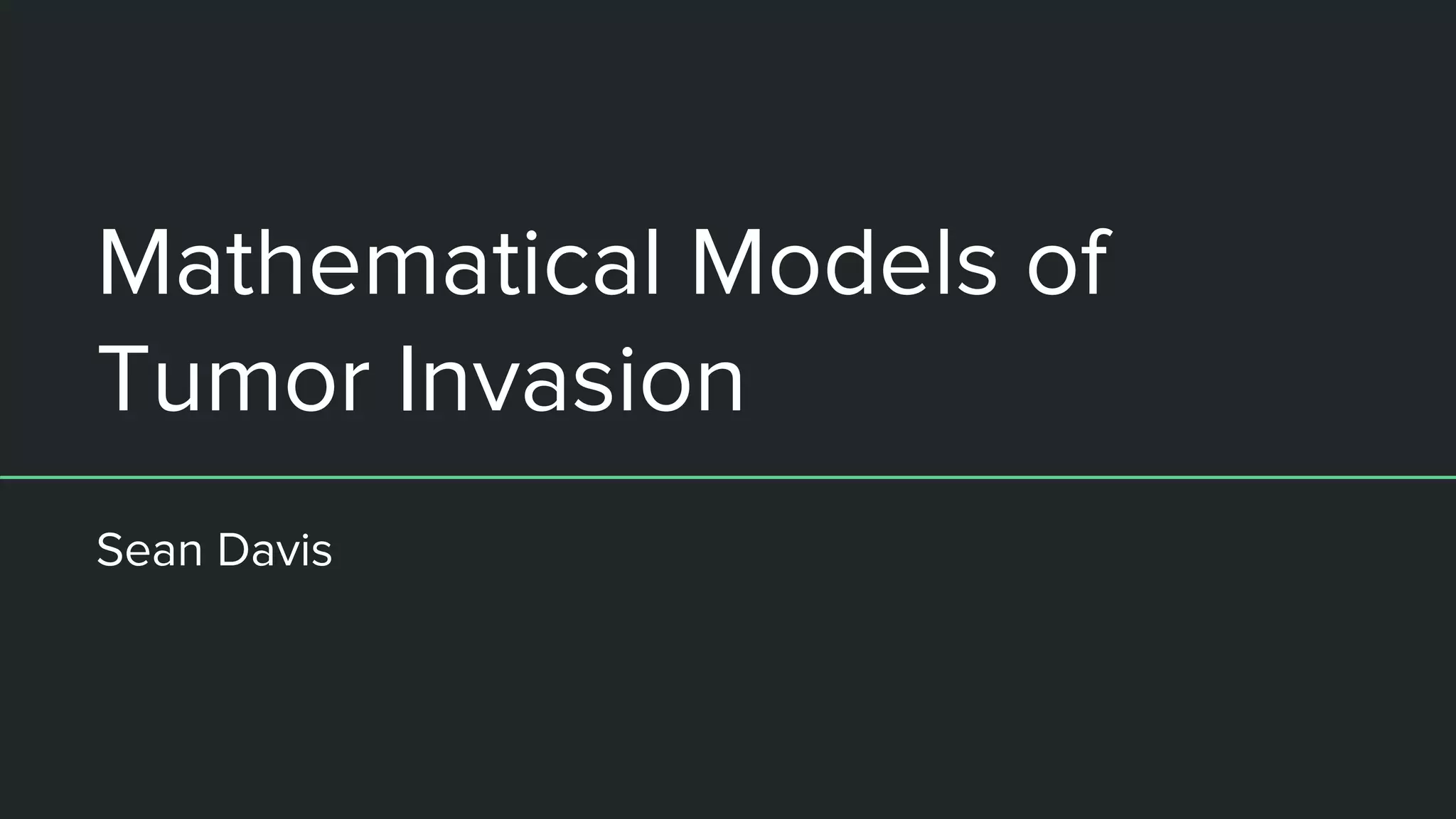 Mathematical Models of Tumor Invasion

Sean Davis